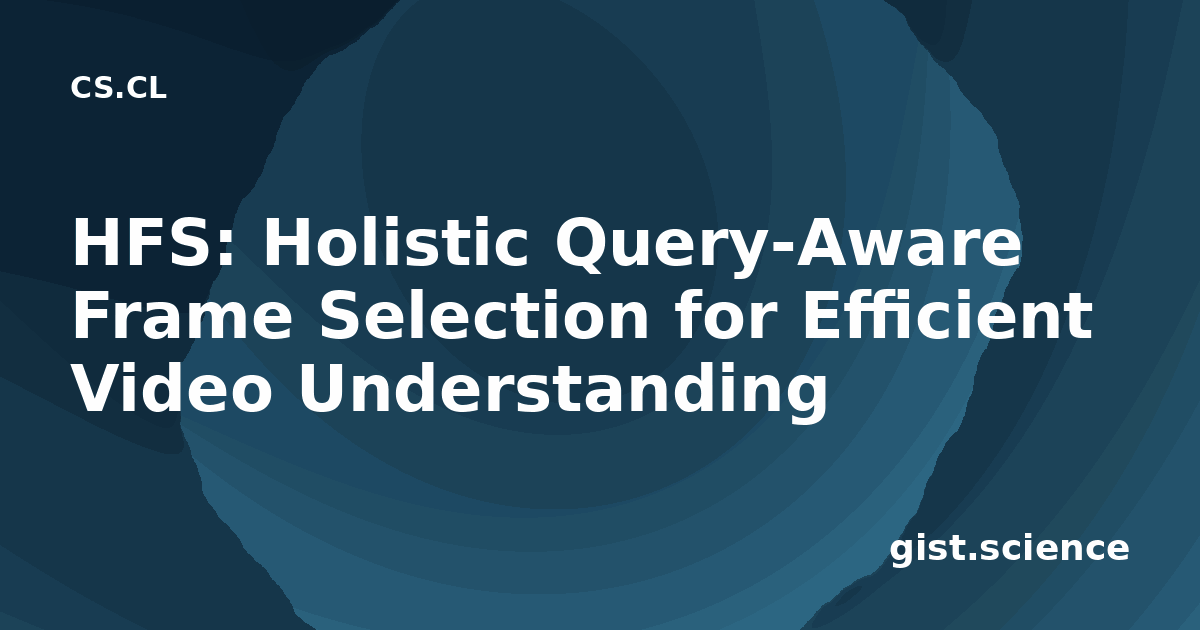 CS.CL

HFS: Holistic Query-Aware Frame Selection for Efficient Video Understanding

gist.science